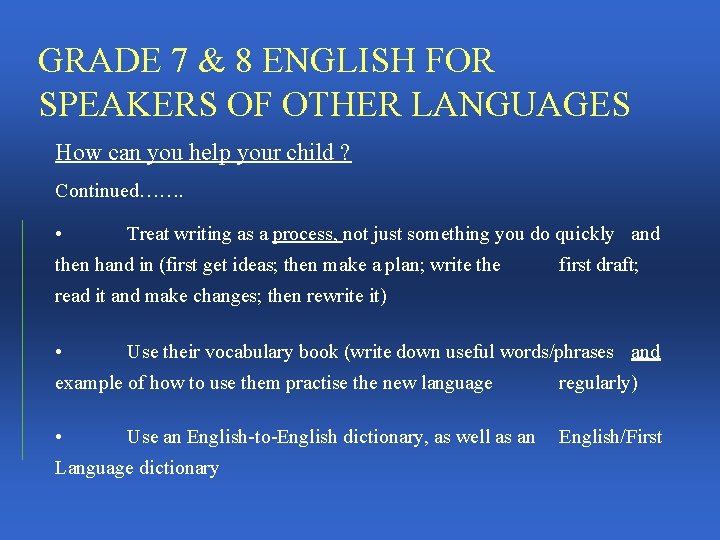 GRADE 7 & 8 ENGLISH FOR SPEAKERS OF OTHER LANGUAGES

How can you help your child ?

Continued…….

• Treat writing as a process, not just something you do quickly and then hand in (first get ideas; then make a plan; write the first draft; read it and make changes; then rewrite it)

• Use their vocabulary book (write down useful words/phrases and example of how to use them practise the new language regularly)

• Use an English-to-English dictionary, as well as an English/First Language dictionary